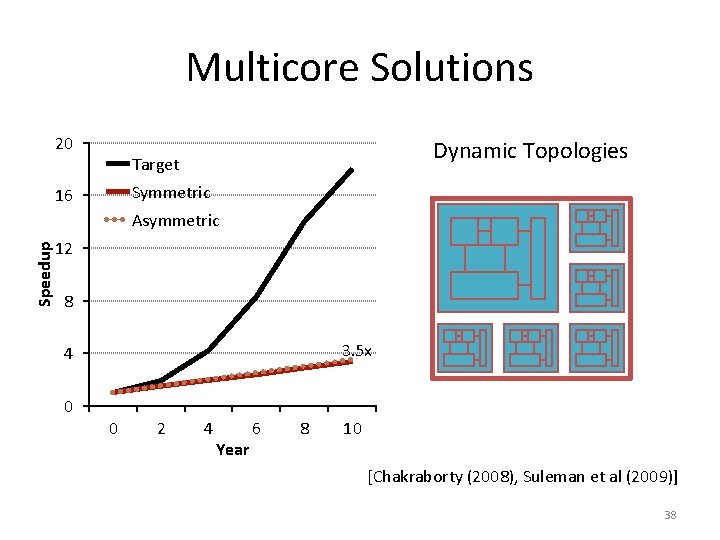 Multicore Solutions

20
16
12
8
4
0
Speedup
Target
Symmetric
Asymmetric
3.5x
0 2 4 6 8 10
Year

Dynamic Topologies

[Chakraborty (2008), Suleman et al (2009)]

38